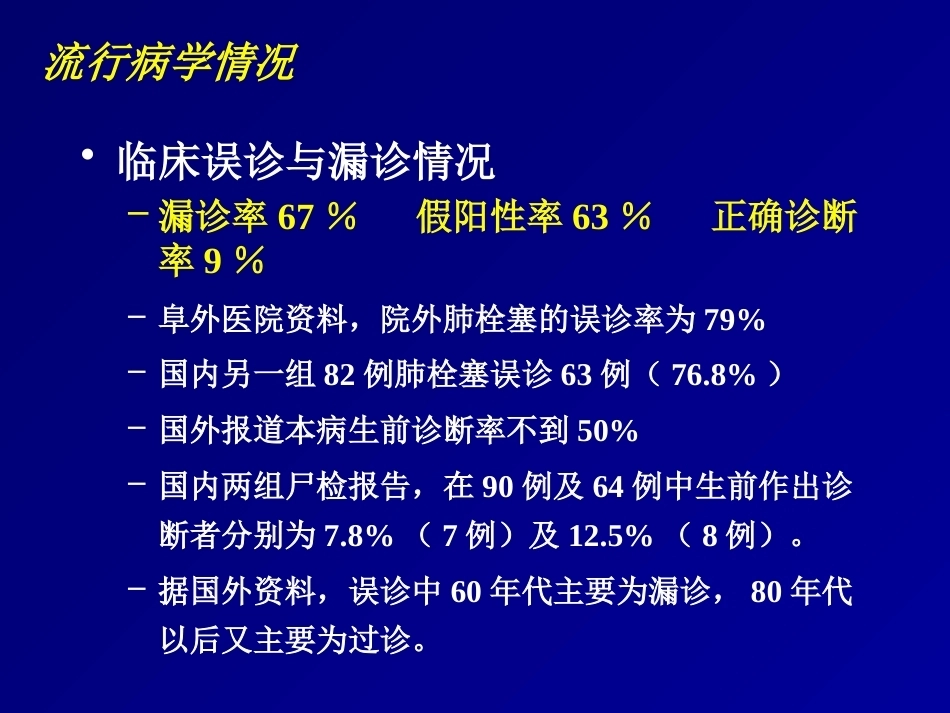 流行病学情况

• 临床误诊与漏诊情况

– 漏诊率 67 ％　假阳性率 63 ％　正确诊断率 9 ％

– 阜外医院资料，院外肺栓塞的误诊率为 79%

– 国内另一组 82 例肺栓塞误诊 63 例（ 76.8% ）

– 国外报道本病生前诊断率不到 50%

– 国内两组尸检报告，在 90 例及 64 例中生前作出诊断者分别为 7.8% （ 7 例）及 12.5% （ 8 例）。

– 据国外资料，误诊中 60 年代主要为漏诊， 80 年代以后又主要为过诊。